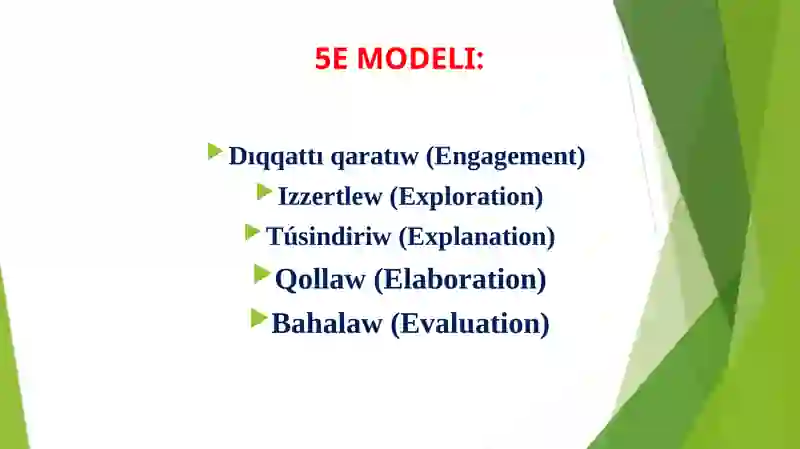 5E MODELI:

Dıqqattı qaratıw (Engagement)
Izzertlew (Exploration)
Túsindiriw (Explanation)
Qollaw (Elaboration)
Bahalaw (Evaluation)